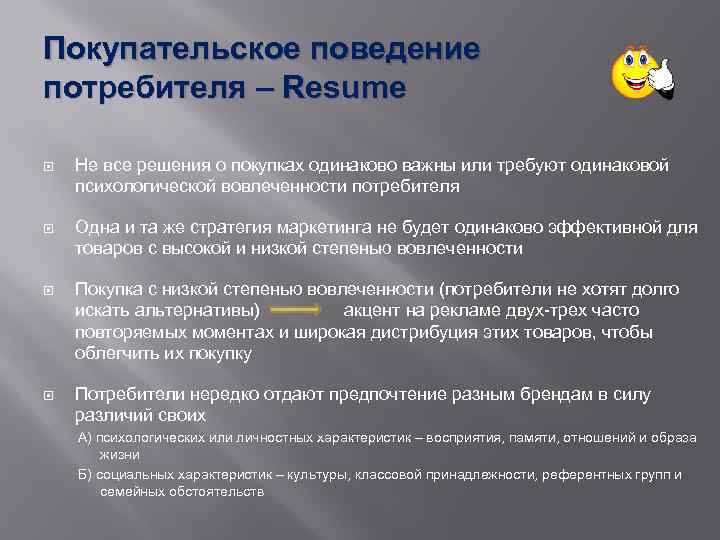 Покупательское поведение потребителя – Resume

Не все решения о покупках одинаково важны или требуют одинаковой психологической вовлеченности потребителя

Одна и та же стратегия маркетинга не будет одинаково эффективной для товаров с высокой и низкой степенью вовлеченности

Покупка с низкой степенью вовлеченности (потребители не хотят долго искать альтернативы) акцент на рекламе двух-трех часто повторяемых моментах и широкая дистрибуция этих товаров, чтобы облегчить их покупку

Потребители нередко отдают предпочтение разным брендам в силу различий своих

А) психологических или личностных характеристик – восприятия, памяти, отношений и образа жизни

Б) социальных характеристик – культуры, классовой принадлежности, референтных групп и семейных обстоятельств